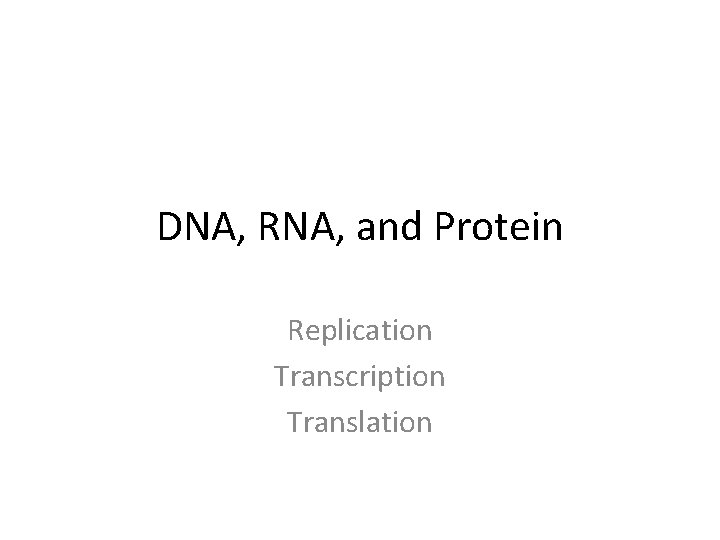 DNA, RNA, and Protein

Replication
Transcription
Translation